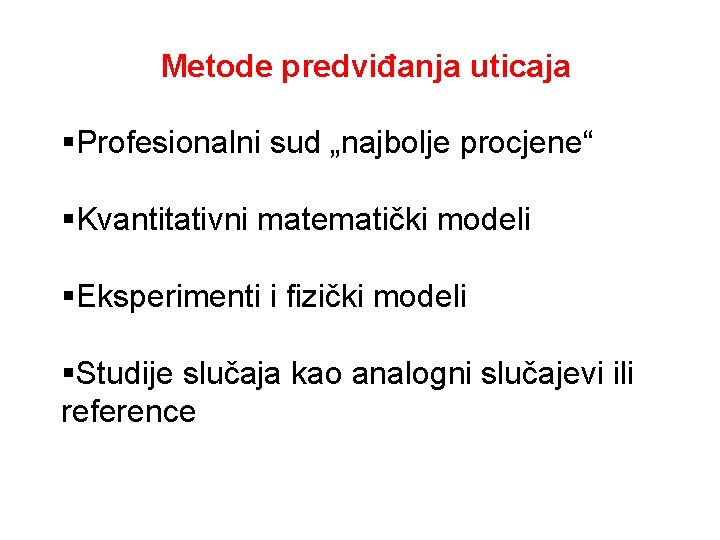 Metode predviđanja uticaja

▪Profesionalni sud „najbolje procjene“

▪Kvantitativni matematički modeli

▪Eksperimenti i fizički modeli

▪Studije slučaja kao analogni slučajevi ili reference